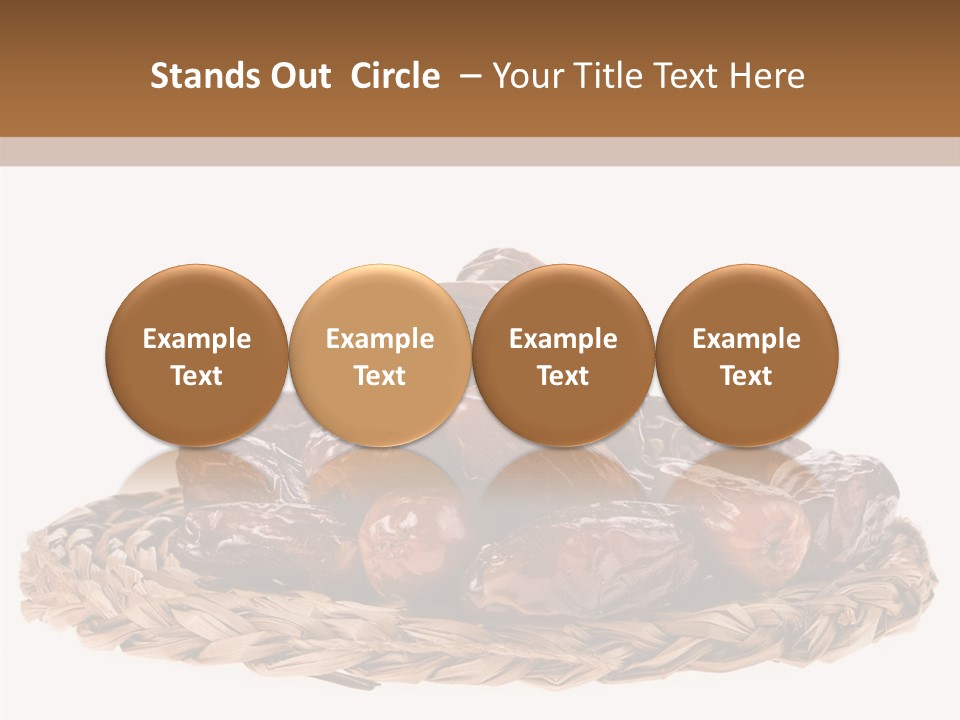 Stands Out Circle – Your Title Text Here

Example Text

Example Text

Example Text

Example Text